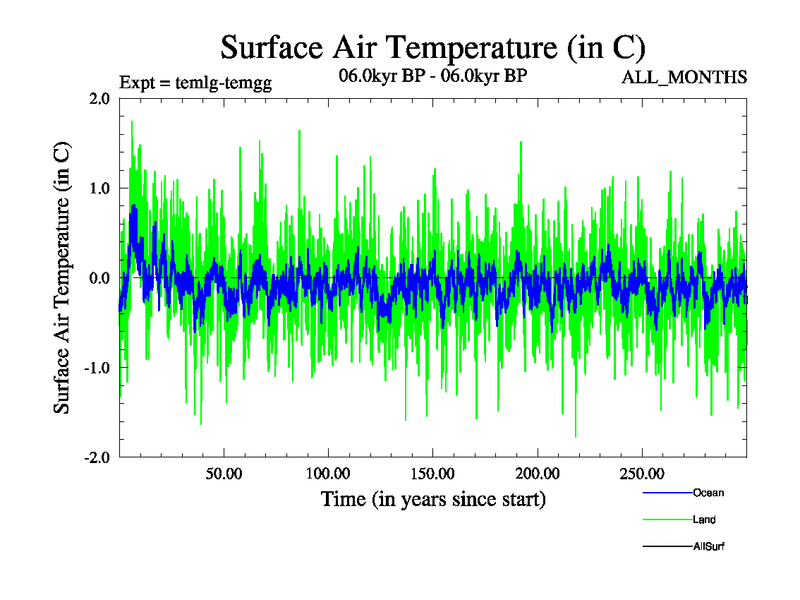 Surface Air Temperature (in C)

Expt = temlg-temgg

06.0kyr BP - 06.0kyr BP

ALL_MONTHS

Surface Air Temperature (in C)

2.0
1.0
0.0
-1.0
-2.0

50.00
100.00
150.00
200.00
250.00

Time (in years since start)

Ocean
Land
AllSurf